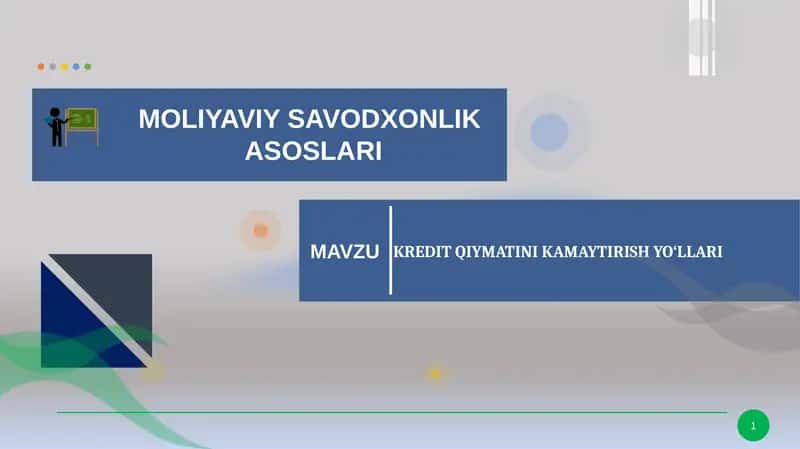 MOLIYAVIY SAVODXONLIK ASOSLARI

MAVZU

KREDIT QIYMATINI KAMAYTIRISH YO‘LLARI

1